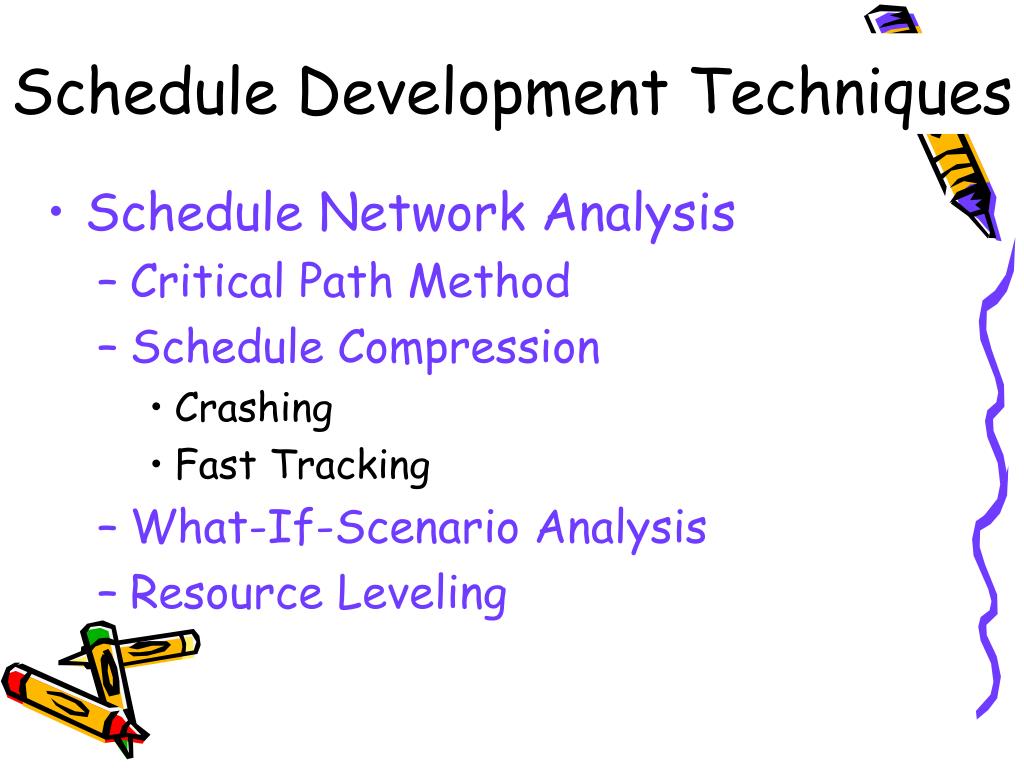 Schedule Development Techniques

• Schedule Network Analysis
– Critical Path Method
– Schedule Compression
• Crashing
• Fast Tracking
– What-If-Scenario Analysis
– Resource Leveling